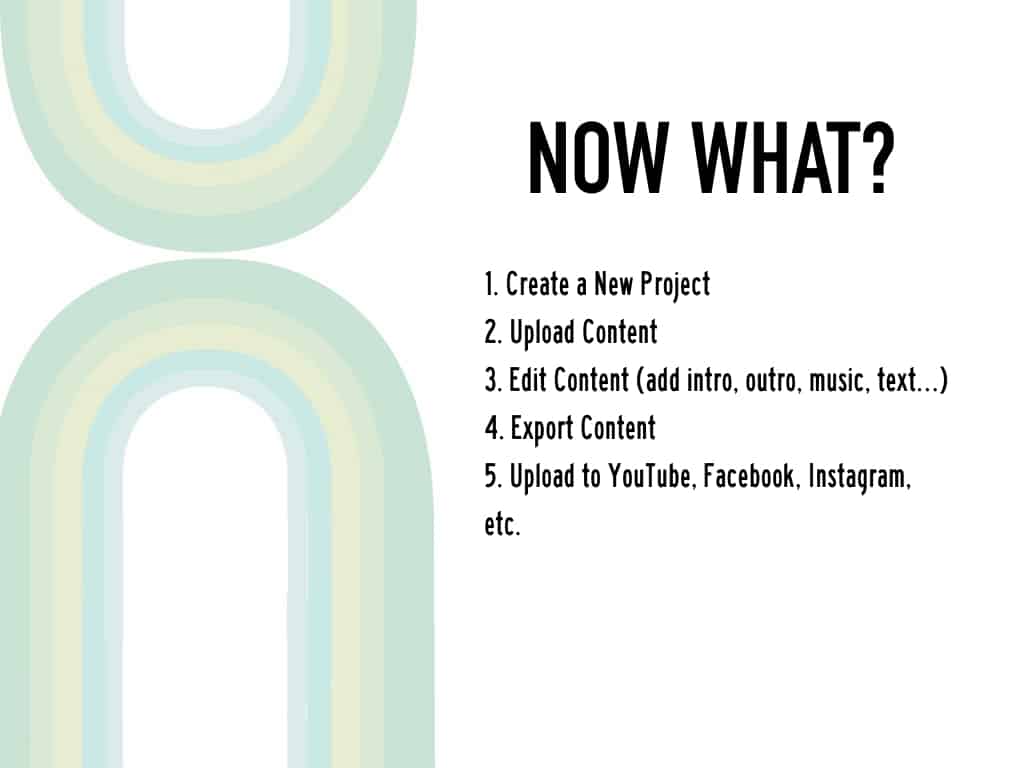 NOW WHAT?

1. Create a New Project
2. Upload Content
3. Edit Content (add intro, outro, music, text...)
4. Export Content
5. Upload to YouTube, Facebook, Instagram, etc.